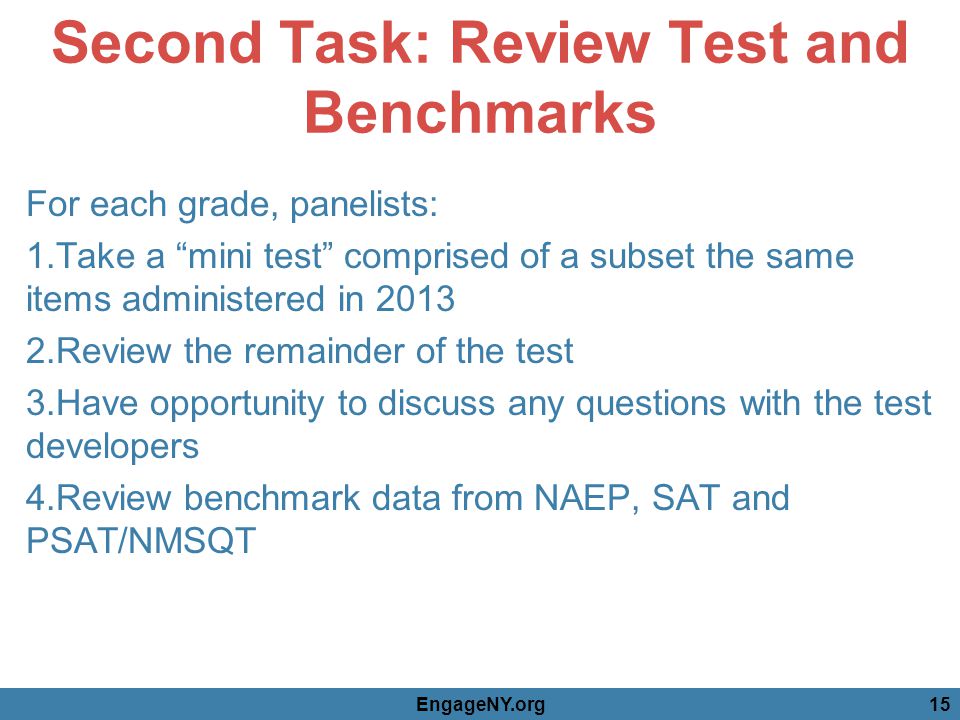 Second Task: Review Test and Benchmarks

For each grade, panelists:

1.Take a “mini test” comprised of a subset the same items administered in 2013

2.Review the remainder of the test

3.Have opportunity to discuss any questions with the test developers

4.Review benchmark data from NAEP, SAT and PSAT/NMSQT

EngageNY.org

15